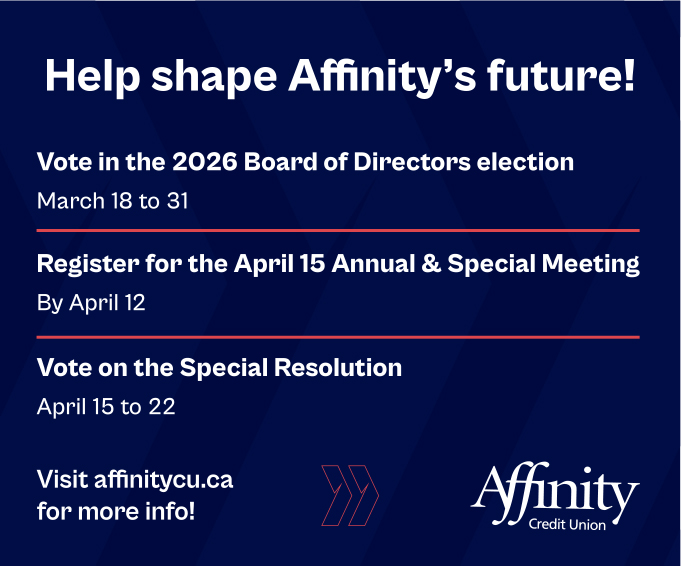 Help shape Affinity's future!

Vote in the 2026 Board of Directors election

March 18 to 31

Register for the April 15 Annual & Special Meeting

By April 12

Vote on the Special Resolution

April 15 to 22

Visit affinitycu.ca for more info!

Affinity
Credit Union